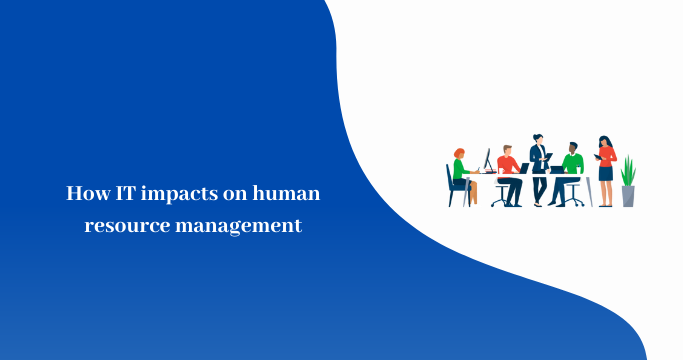 How IT impacts on human resource management